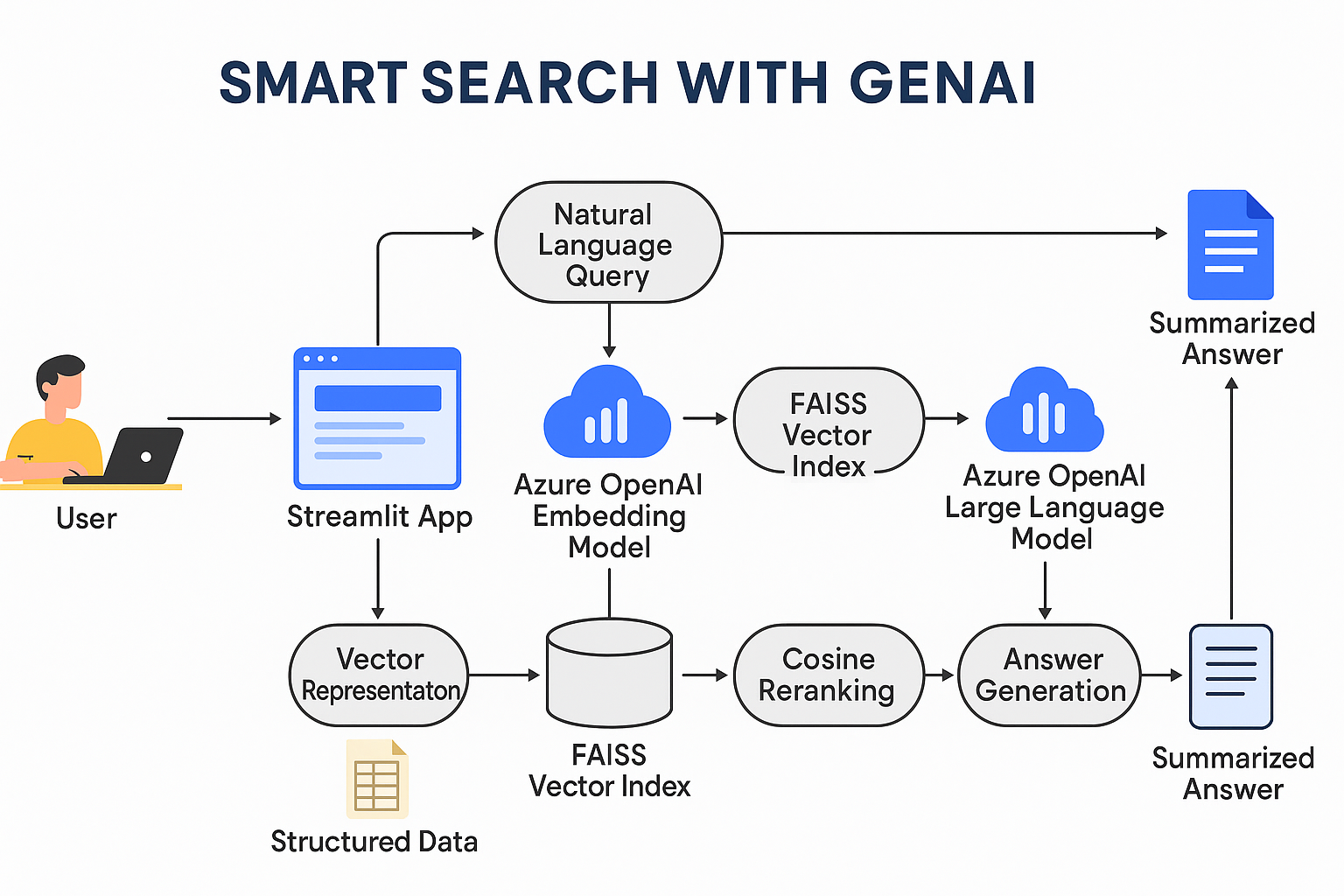 SMART SEARCH WITH GENAI

Natural Language Query

Summarized Answer

User

Streamlit App

Azure OpenAI Embedding Model

FAISS Vector Index

Azure OpenAI Large Language Model

Vector Representaton

FAISS Vector Index

Cosine Reranking

Answer Generation

Summarized Answer

Structured Data